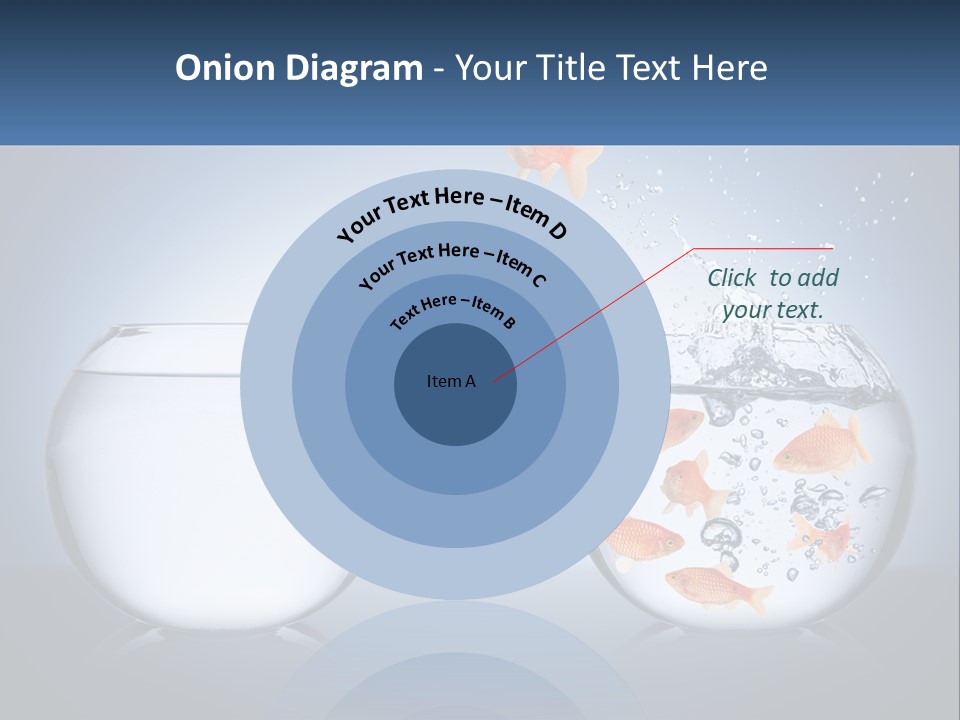 Onion Diagram - Your Title Text Here

Your Text Here – Item D

Your Text Here – Item C

Text Here – Item B

Item A

Click to add your text.